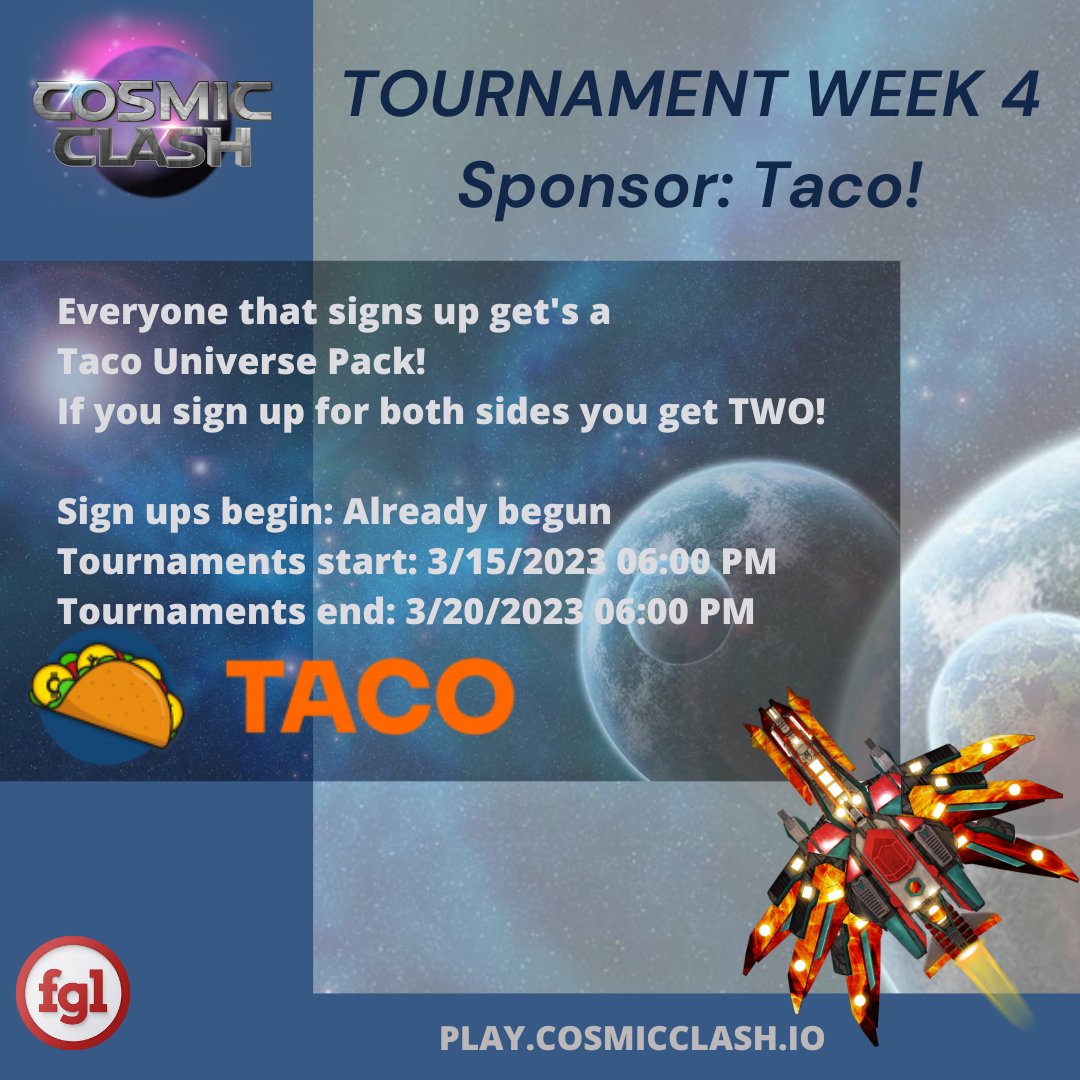 COSMIC CLASH

TOURNAMENT WEEK 4
Sponsor: Taco!

Everyone that signs up get's a Taco Universe Pack!
If you sign up for both sides you get TWO!

Sign ups begin: Already begun
Tournaments start: 3/15/2023 06:00 PM
Tournaments end: 3/20/2023 06:00 PM

TACO

fgl

PLAY.COSMICCLASH.IO